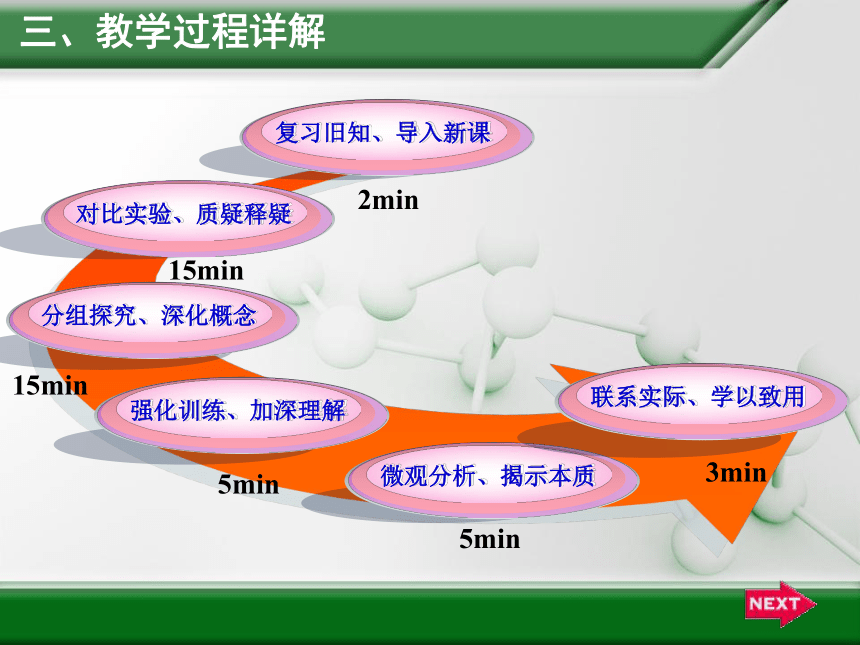 三、教学过程详解

复习旧知、导入新课

2min

对比实验、质疑释疑

15min

分组探究、深化概念

15min

强化训练、加深理解

5min

微观分析、揭示本质

5min

联系实际、学以致用

3min

NEXT